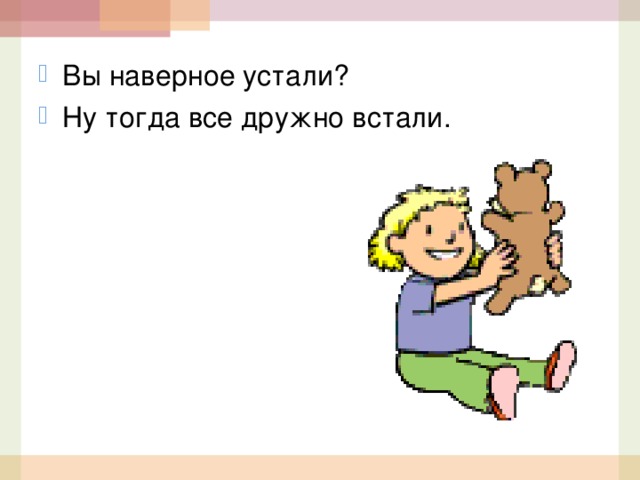 Вы наверное устали?
Ну тогда все дружно встали.